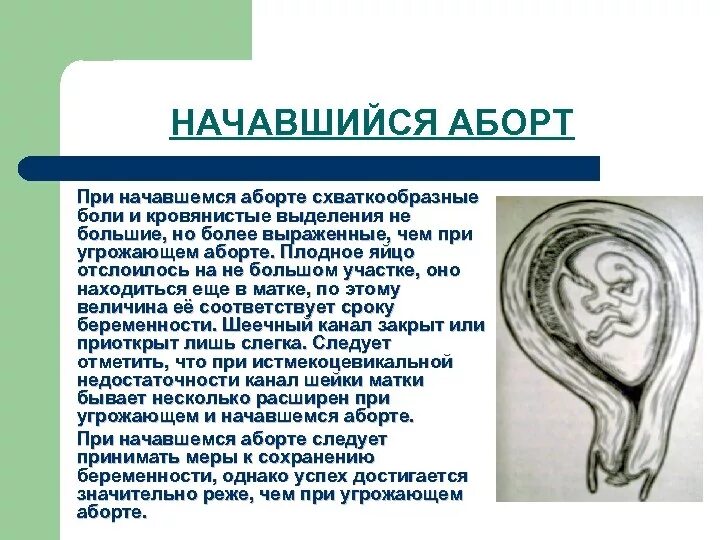 НАЧАВШИЙСЯ АБОРТ

При начавшемся аборте схваткообразные боли и кровянистые выделения не большие, но более выраженные, чем при угрожающем аборте. Плодное яйцо отслоилось на не большом участке, оно находиться еще в матке, по этому величина её соответствует сроку беременности. Шеечный канал закрыт или приоткрыт лишь слегка. Следует отметить, что при истмекоцевикальной недостаточности канал шейки матки бывает несколько расширен при угрожающем и начавшемся аборте.

При начавшемся аборте следует принимать меры к сохранению беременности, однако успех достигается значительно реже, чем при угрожающем аборте.